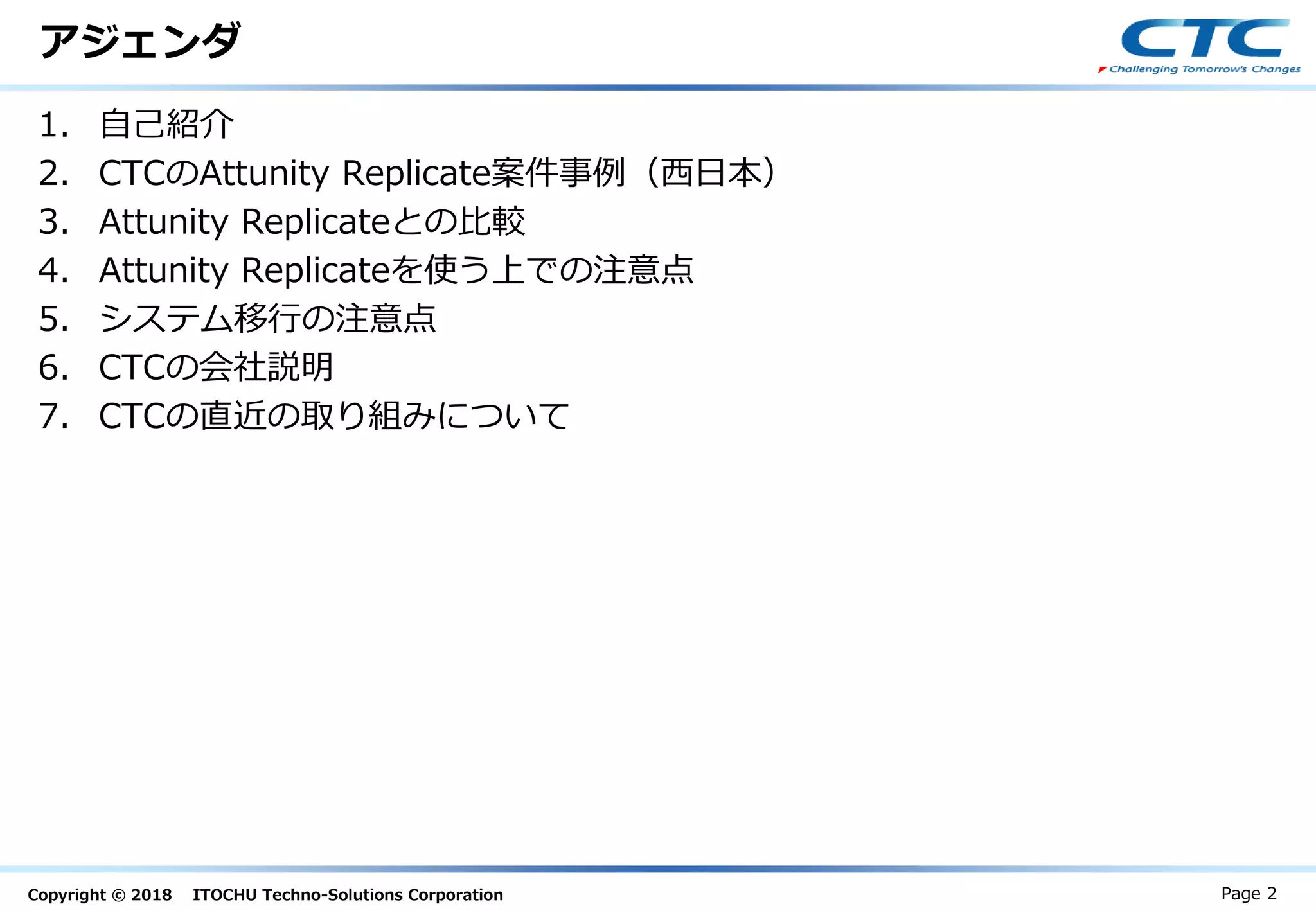 アジェンダ

CTC
Challenging Tomorrow's Changes

1. 自己紹介
2. CTCのAttunity Replicate案件事例（西日本）
3. Attunity Replicateとの比較
4. Attunity Replicateを使う上での注意点
5. システム移行の注意点
6. CTCの会社説明
7. CTCの直近の取り組みについて

Copyright © 2018 ITOCHU Techno-Solutions Corporation

Page 2